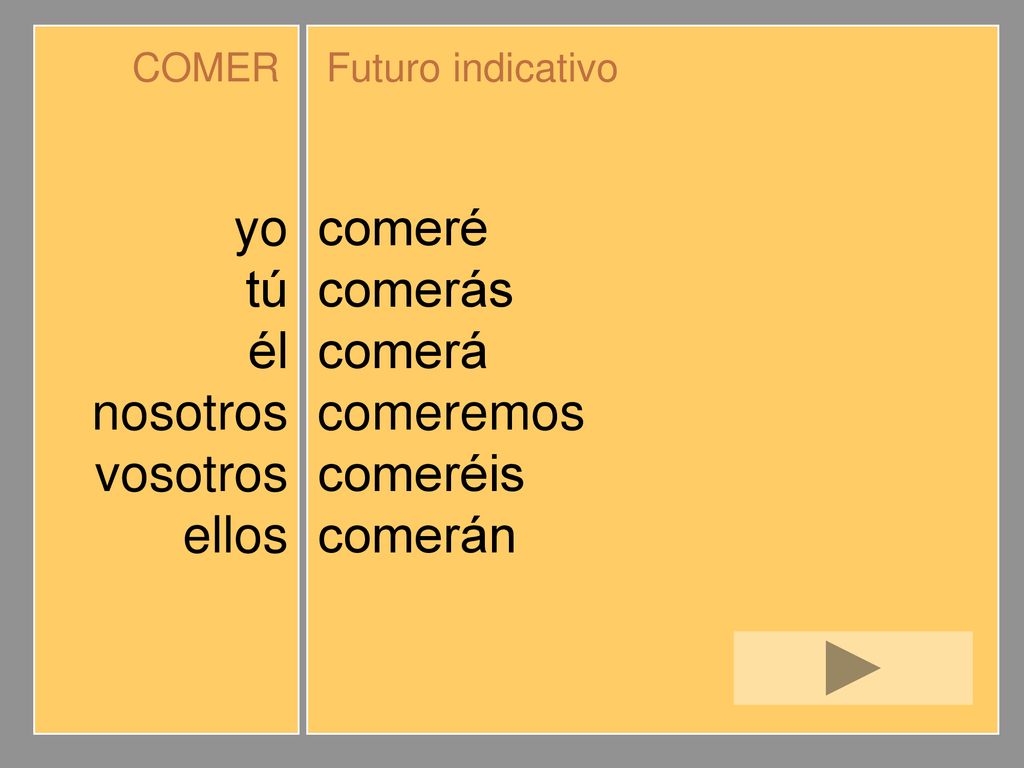 | COMER | Futuro indicativo |
|---|---|
| yo | comeré |
| tú | comerás |
| él | comerá |
| nosotros | comeremos |
| vosotros | comeréis |
| ellos | comerán |